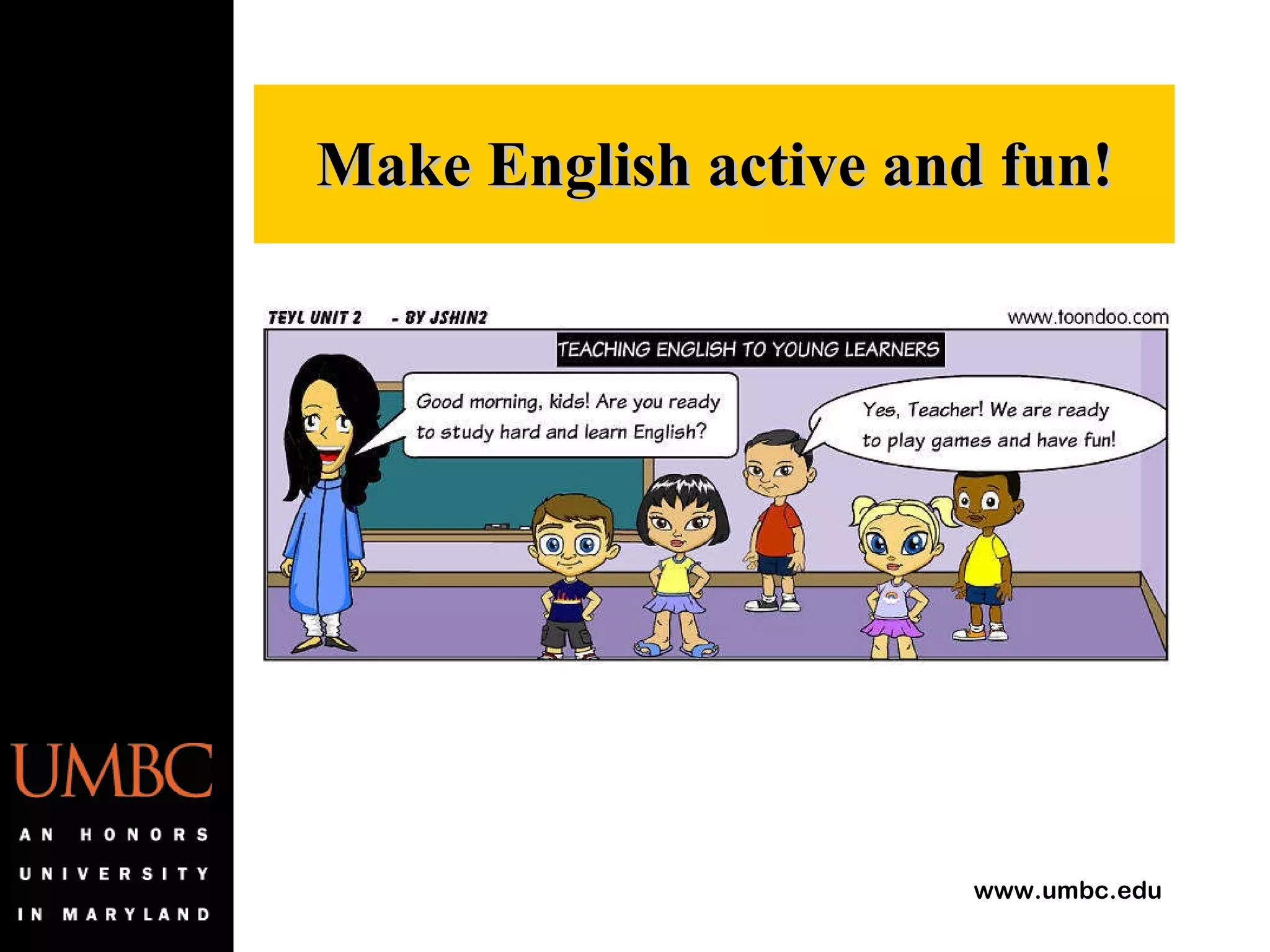 Make English active and fun!

TEYL UNIT 2 - BY JSHIN2

www.toondoo.com

TEACHING ENGLISH TO YOUNG LEARNERS

Good morning, kids! Are you ready to study hard and learn English?

Yes, Teacher! We are ready to play games and have fun!

UMBC

AN HONORS UNIVERSITY IN MARYLAND

www.umbc.edu